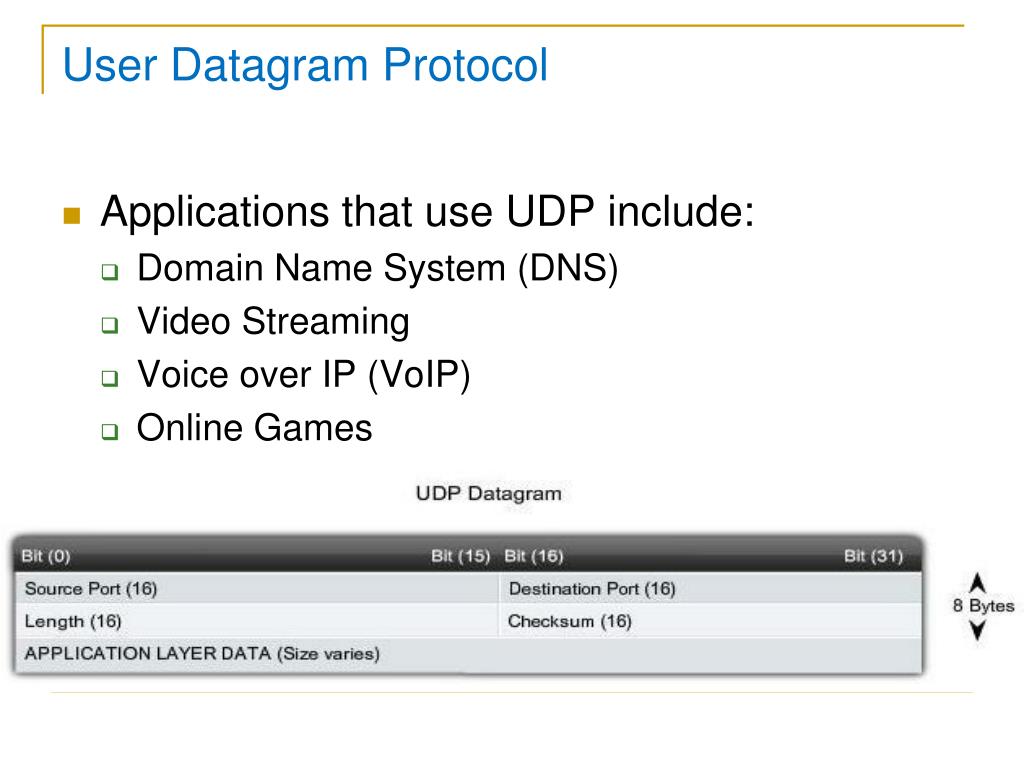 User Datagram Protocol

Applications that use UDP include:
Domain Name System (DNS)
Video Streaming
Voice over IP (VoIP)
Online Games

UDP Datagram

| Bit (0) Bit (15) | Bit (16) Bit (31) |
|---|---|
| Source Port (16) | Destination Port (16) |
| Length (16) | Checksum (16) |
| APPLICATION LAYER DATA (Size varies) | |

8 Bytes